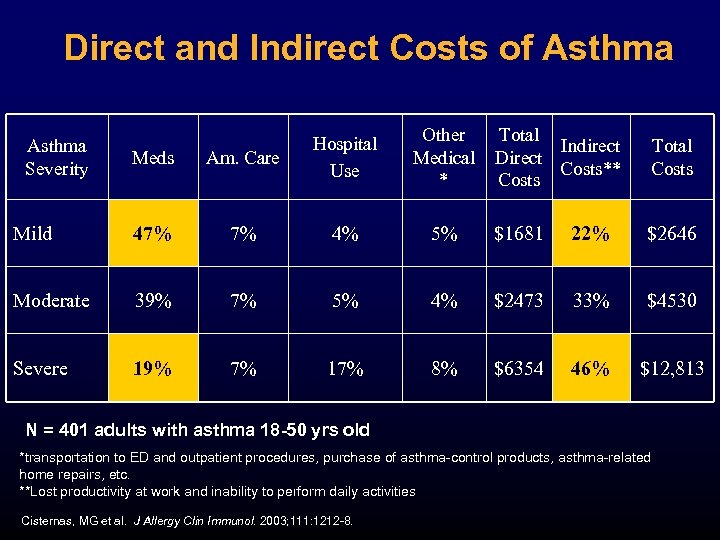 Direct and Indirect Costs of Asthma

| Asthma Severity | Meds | Am. Care | Hospital Use | Other Medical * | Total Direct Costs | Indirect Costs** | Total Costs |
|---|---|---|---|---|---|---|---|
| Mild | 47% | 7% | 4% | 5% | \$1681 | 22% | \$2646 |
| Moderate | 39% | 7% | 5% | 4% | \$2473 | 33% | \$4530 |
| Severe | 19% | 7% | 17% | 8% | \$6354 | 46% | \$12,813 |

N = 401 adults with asthma 18-50 yrs old

*transportation to ED and outpatient procedures, purchase of asthma-control products, asthma-related home repairs, etc.
**Lost productivity at work and inability to perform daily activities

Cisternas, MG et al. J Allergy Clin Immunol. 2003;111:1212-8.